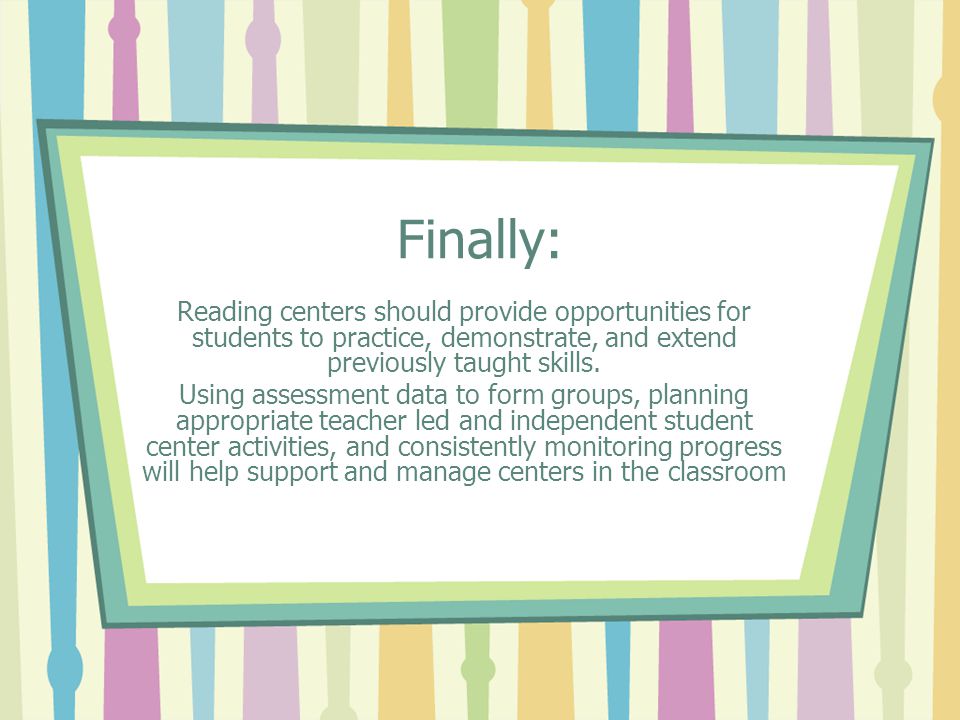 Finally:

Reading centers should provide opportunities for students to practice, demonstrate, and extend previously taught skills.

Using assessment data to form groups, planning appropriate teacher led and independent student center activities, and consistently monitoring progress will help support and manage centers in the classroom